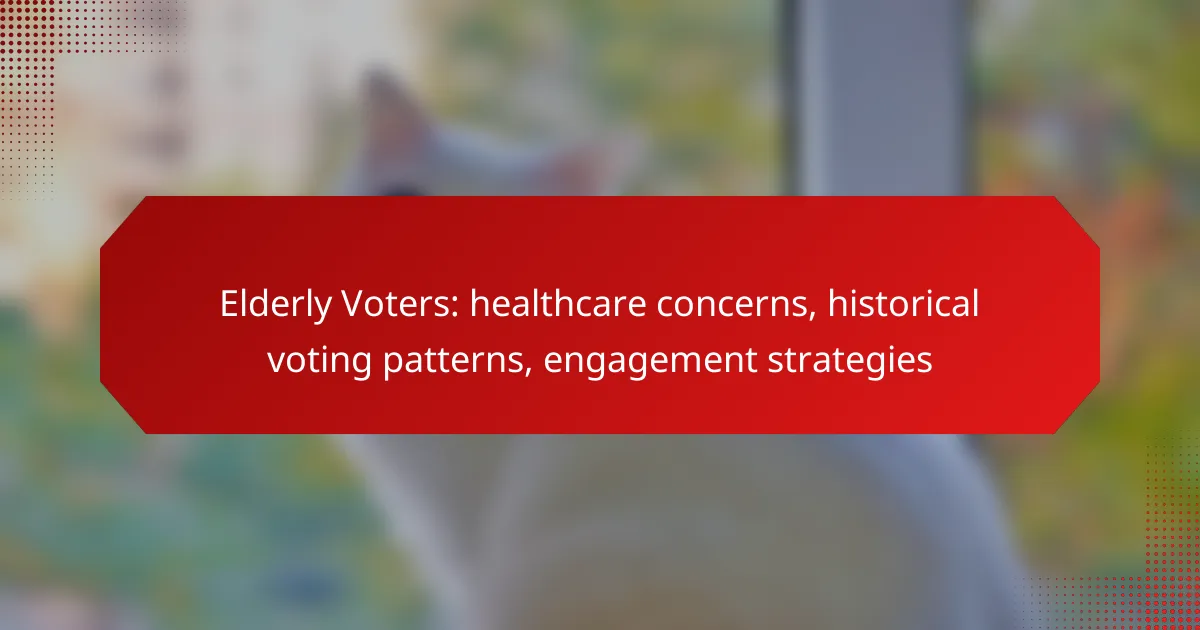 Elderly Voters: healthcare concerns, historical voting patterns, engagement strategies